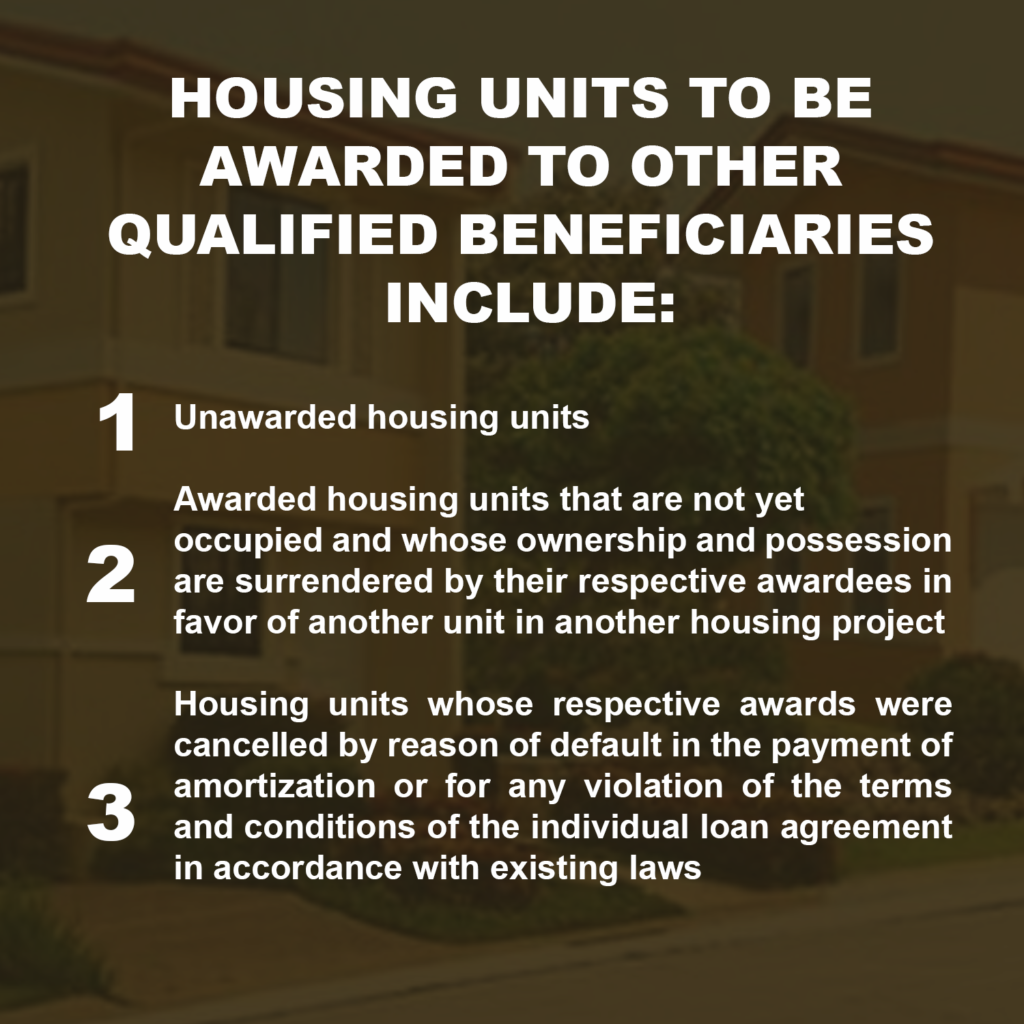 HOUSING UNITS TO BE AWARDED TO OTHER QUALIFIED BENEFICIARIES INCLUDE:

1 Unawarded housing units

2 Awarded housing units that are not yet occupied and whose ownership and possession are surrendered by their respective awardees in favor of another unit in another housing project

3 Housing units whose respective awards were cancelled by reason of default in the payment of amortization or for any violation of the terms and conditions of the individual loan agreement in accordance with existing laws